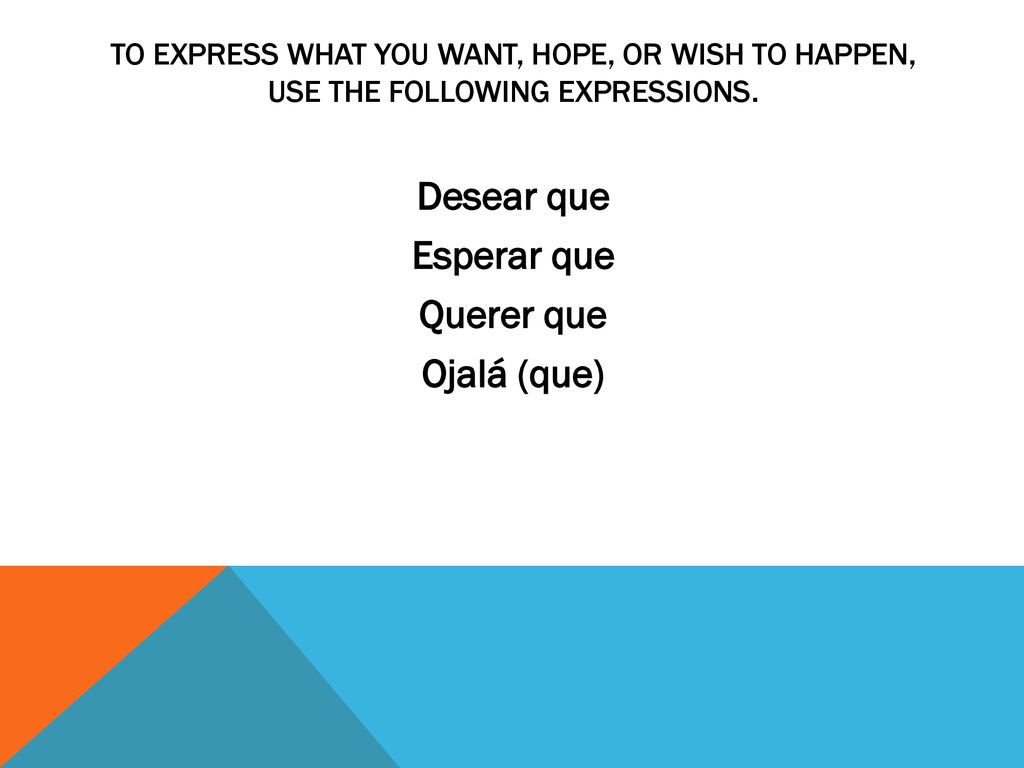 TO EXPRESS WHAT YOU WANT, HOPE, OR WISH TO HAPPEN, USE THE FOLLOWING EXPRESSIONS.

Desear que

Esperar que

Querer que

Ojalá (que)